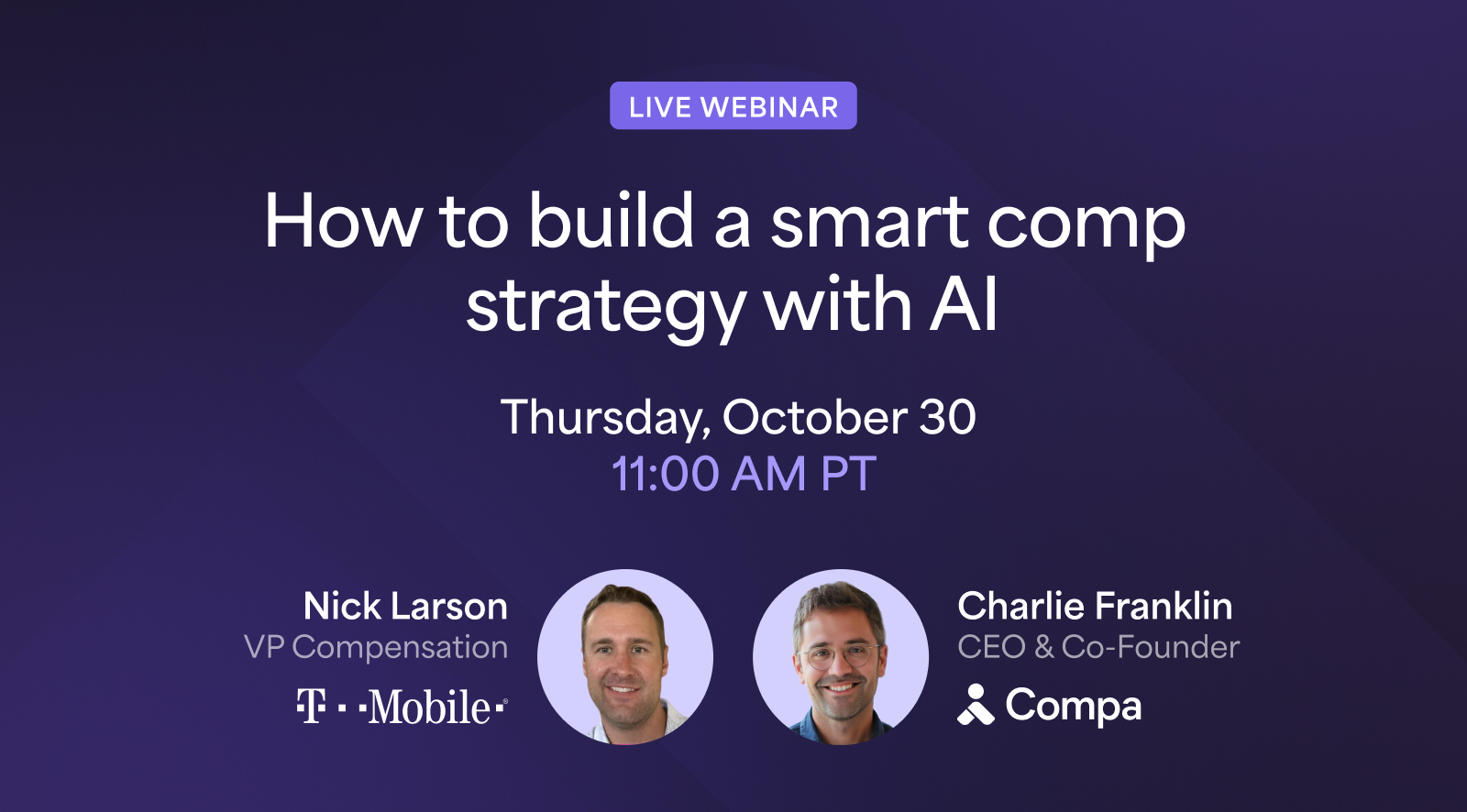 LIVE WEBINAR

How to build a smart comp strategy with AI

Thursday, October 30
11:00 AM PT

Nick Larson
VP Compensation
T · ·Mobile·

Charlie Franklin
CEO & Co-Founder
Compa